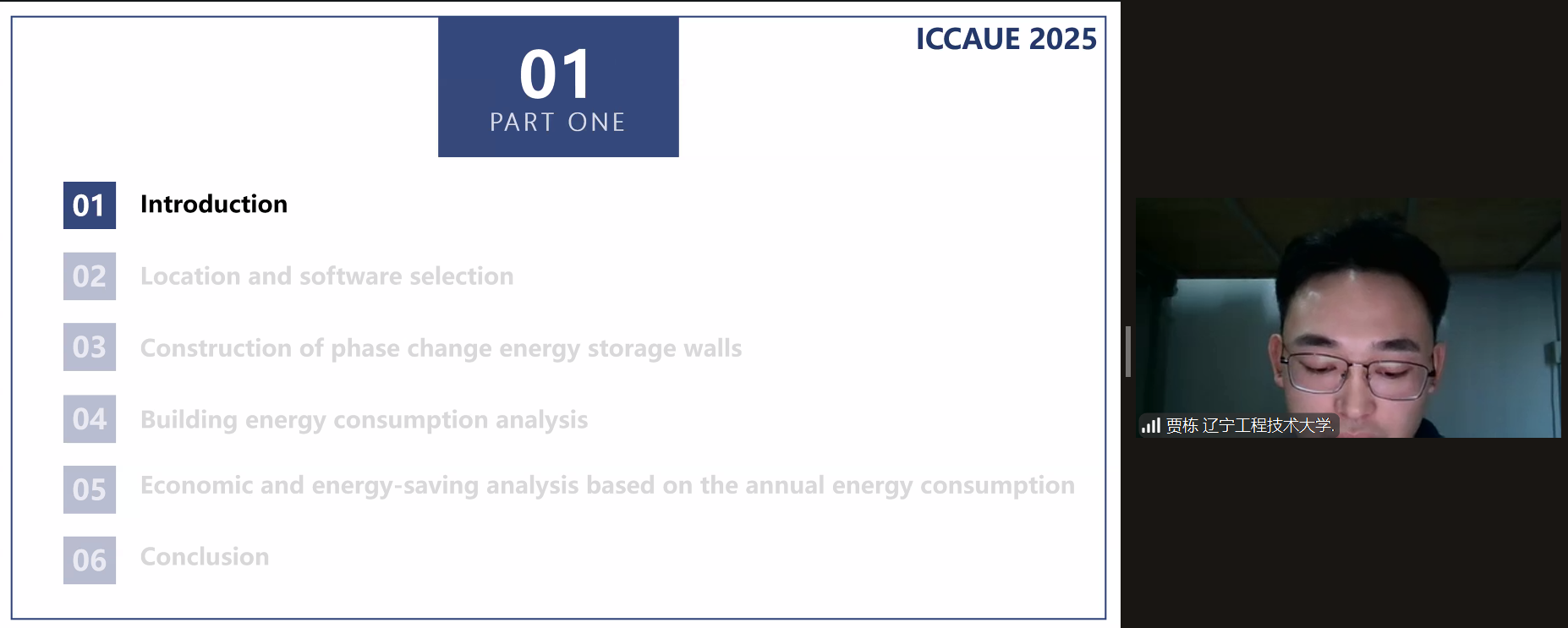 01
PART ONE

ICCAUE 2025

01 Introduction

02 Location and software selection

03 Construction of phase change energy storage walls

04 Building energy consumption analysis

05 Economic and energy-saving analysis based on the annual energy consumption

06 Conclusion

贾栋 辽宁工程技术大学.